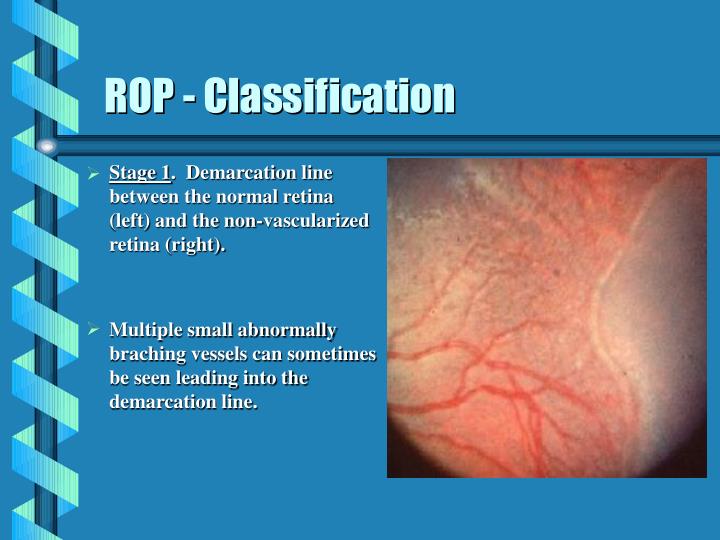 ROP - Classification

➢ Stage 1. Demarcation line between the normal retina (left) and the non-vascularized retina (right).

➢ Multiple small abnormally braching vessels can sometimes be seen leading into the demarcation line.